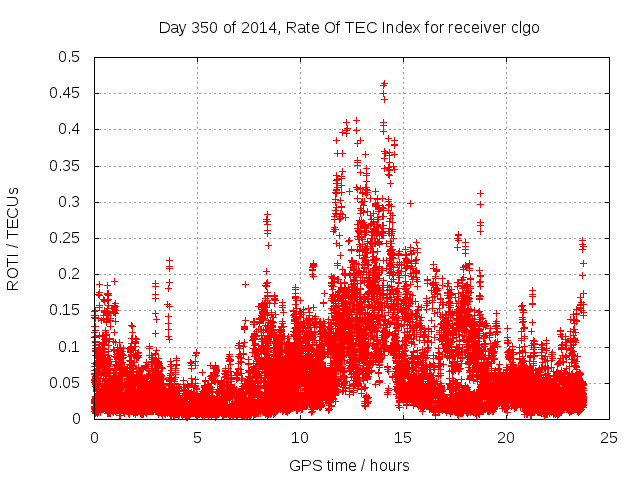 Day 350 of 2014, Rate Of TEC Index for receiver clgo

ROTI / TECUs

0.5
0.45
0.4
0.35
0.3
0.25
0.2
0.15
0.1
0.05
0

0
5
10
15
20
25

GPS time / hours